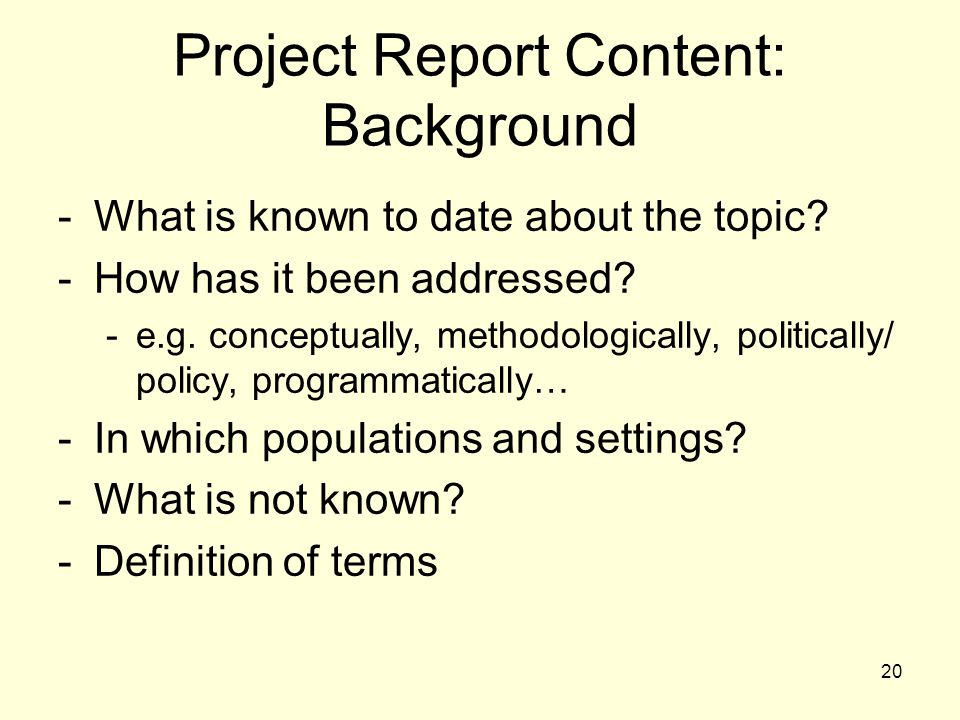 Project Report Content: Background

- What is known to date about the topic?
- How has it been addressed?
  - e.g. conceptually, methodologically, politically/ policy, programmatically…
- In which populations and settings?
- What is not known?
- Definition of terms

20